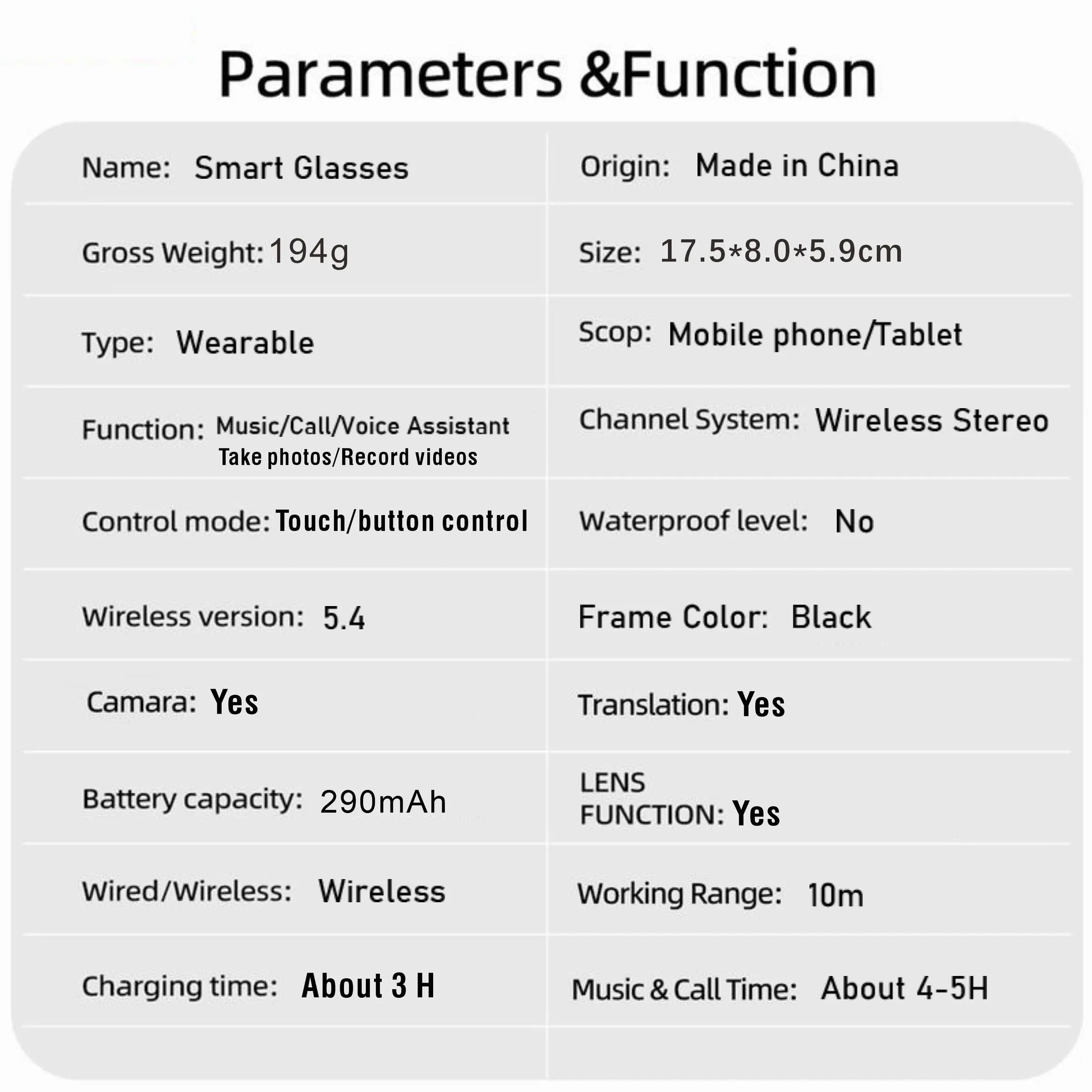 Parameters &Function

| | |
|---|---|
| Name: Smart Glasses | Origin: Made in China |
| Gross Weight: 194g | Size: 17.5*8.0*5.9cm |
| Type: Wearable | Scop: Mobile phone/Tablet |
| Function: Music/Call/Voice Assistant Take photos/Record videos | Channel System: Wireless Stereo |
| Control mode: Touch/button control | Waterproof level: No |
| Wireless version: 5.4 | Frame Color: Black |
| Camara: Yes | Translation: Yes |
| Battery capacity: 290mAh | LENS FUNCTION: Yes |
| Wired/Wireless: Wireless | Working Range: 10m |
| Charging time: About 3 H | Music & Call Time: About 4-5H |